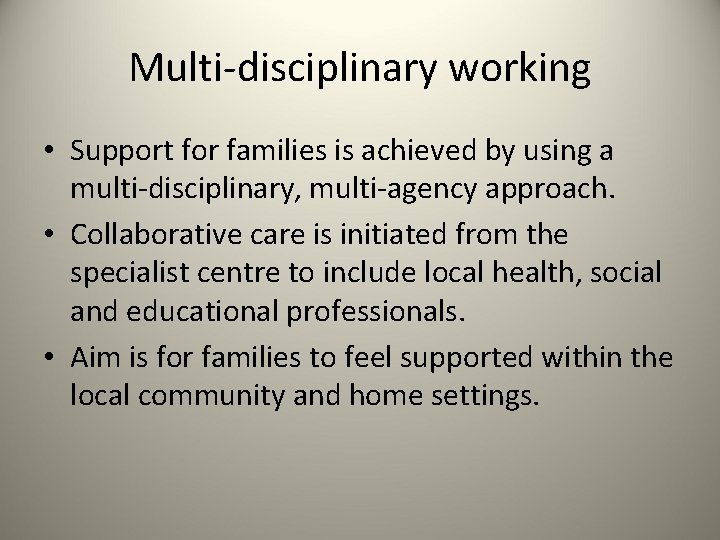 Multi-disciplinary working

• Support for families is achieved by using a multi-disciplinary, multi-agency approach.
• Collaborative care is initiated from the specialist centre to include local health, social and educational professionals.
• Aim is for families to feel supported within the local community and home settings.